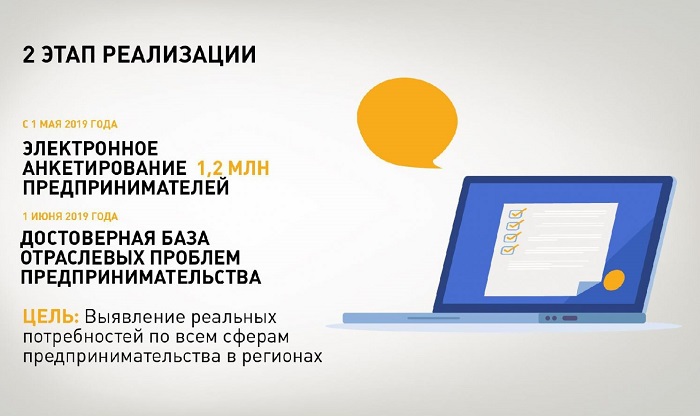 2 ЭТАП РЕАЛИЗАЦИИ

С 1 МАЯ 2019 ГОДА

ЭЛЕКТРОННОЕ АНКЕТИРОВАНИЕ 1,2 МЛН ПРЕДПРИНИМАТЕЛЕЙ

1 ИЮНЯ 2019 ГОДА

ДОСТОВЕРНАЯ БАЗА ОТРАСЛЕВЫХ ПРОБЛЕМ ПРЕДПРИНИМАТЕЛЬСТВА

ЦЕЛЬ: Выявление реальных потребностей по всем сферам предпринимательства в регионах